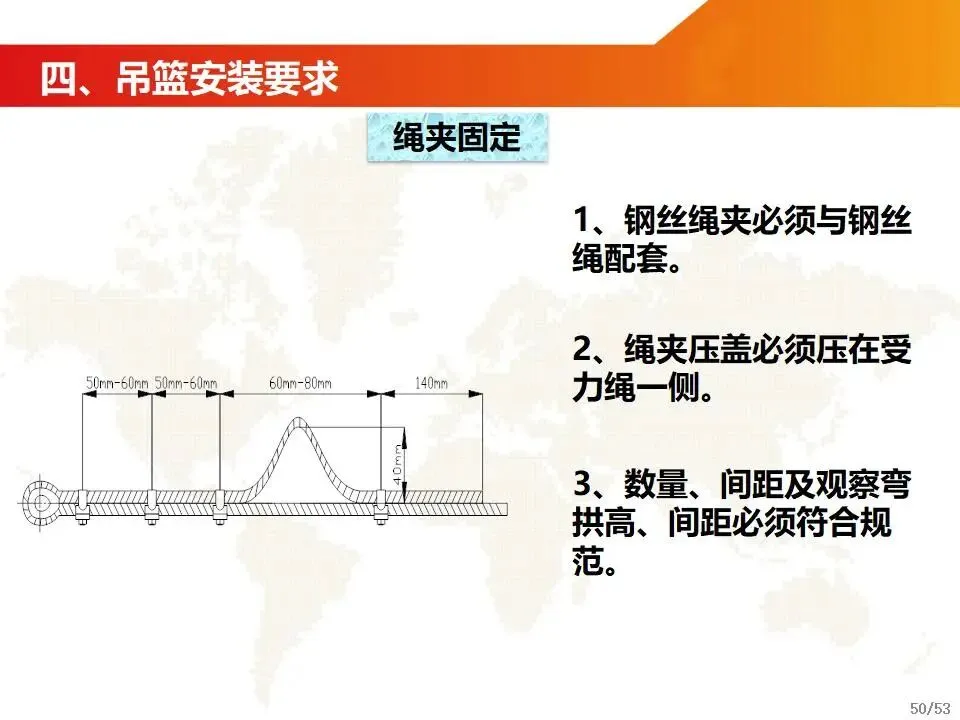 四、吊篮安装要求

绳夹固定

50mm-60mm 50mm-60mm 60mm-80mm 140mm

40mm

1、钢丝绳夹必须与钢丝绳配套。

2、绳夹压盖必须压在受力绳一侧。

3、数量、间距及观察弯拱高、间距必须符合规范。

50/53